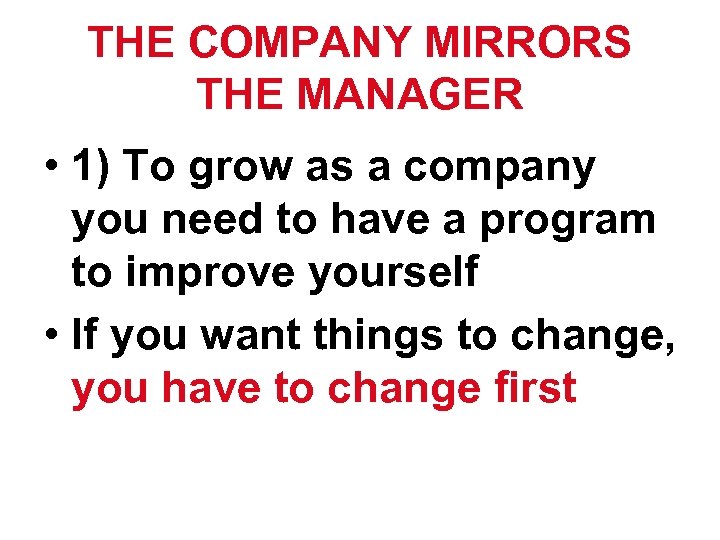 THE COMPANY MIRRORS THE MANAGER

• 1) To grow as a company you need to have a program to improve yourself

• If you want things to change, you have to change first